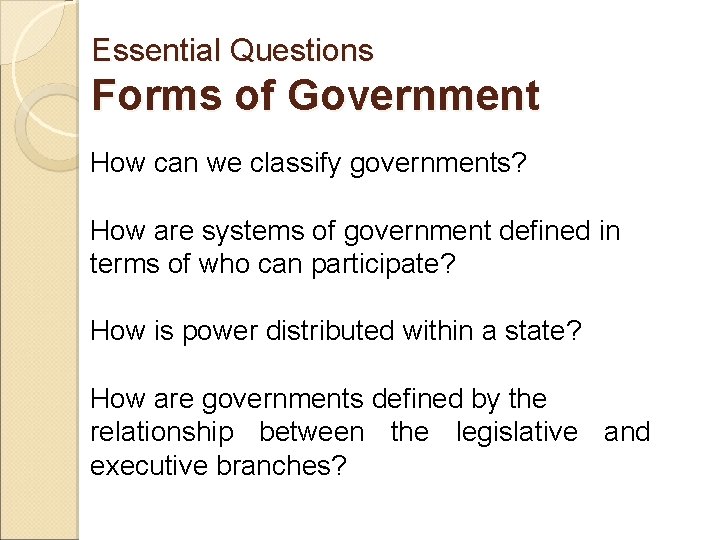 Essential Questions
Forms of Government

How can we classify governments?

How are systems of government defined in terms of who can participate?

How is power distributed within a state?

How are governments defined by the relationship between the legislative and executive branches?